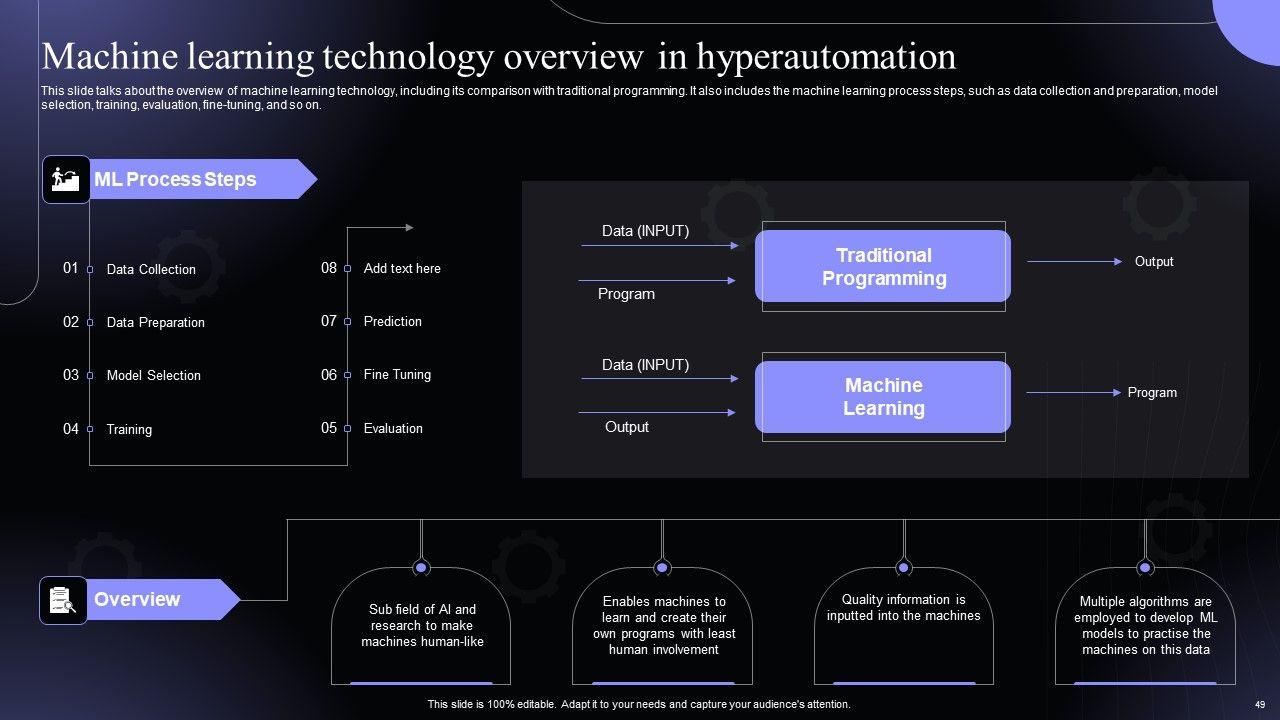 Machine learning technology overview in hyperautomation

This slide talks about the overview of machine learning technology, including its comparison with traditional programming. It also includes the machine learning process steps, such as data collection and preparation, model selection, training, evaluation, fine-tuning, and so on.

ML Process Steps

01 Data Collection
02 Data Preparation
03 Model Selection
04 Training
05 Evaluation
06 Fine Tuning
07 Prediction
08 Add text here

Data (INPUT)
Program
Traditional Programming
Output

Data (INPUT)
Output
Machine Learning
Program

Overview

Sub field of AI and research to make machines human-like

Enables machines to learn and create their own programs with least human involvement

Quality information is inputted into the machines

Multiple algorithms are employed to develop ML models to practise the machines on this data

This slide is 100% editable. Adapt it to your needs and capture your audience's attention.

49